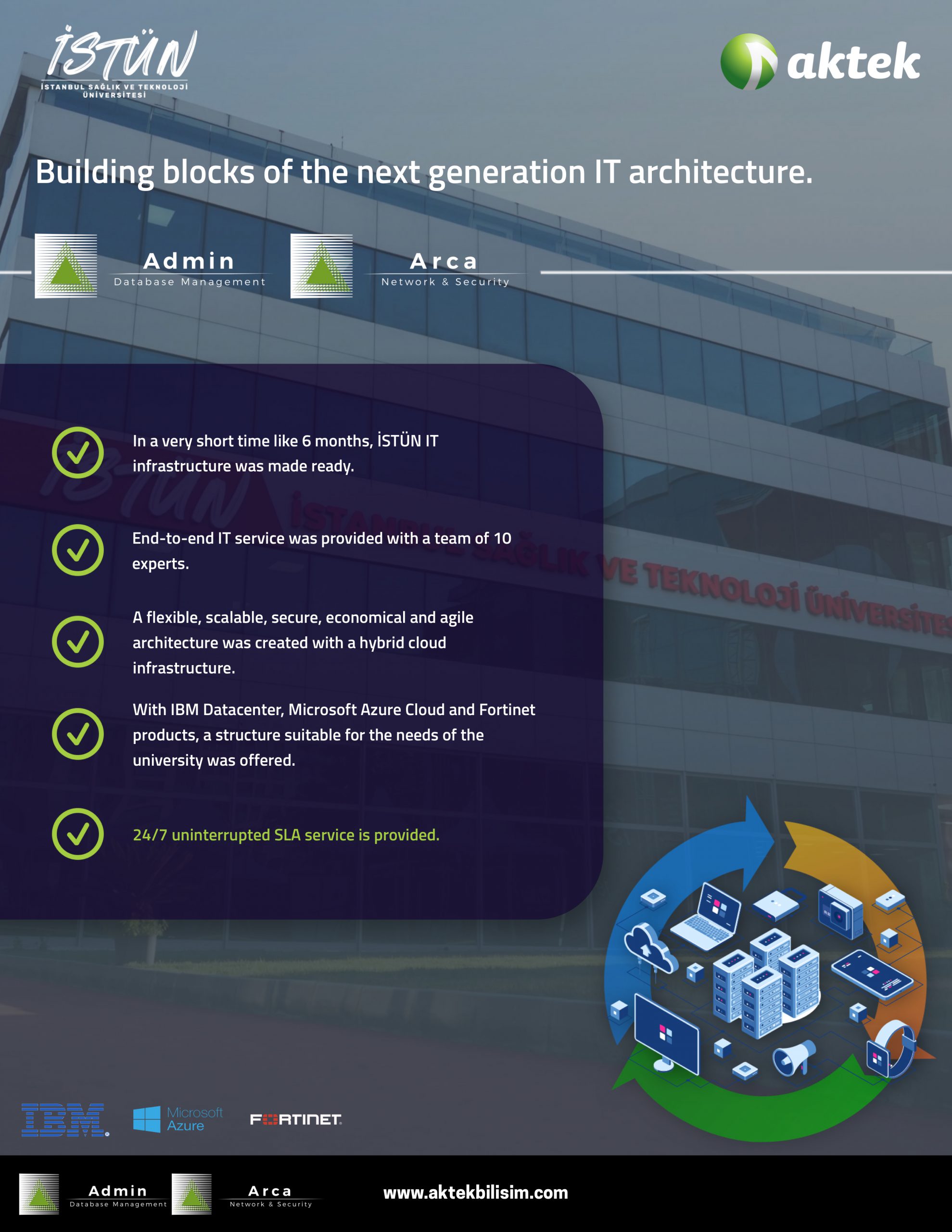 İSTÜN
İSTANBUL SAĞLIK VE TEKNOLOJİ ÜNİVERSİTESİ

aktek

Building blocks of the next generation IT architecture.

Admin
Database Management

Arca
Network & Security

In a very short time like 6 months, İSTÜN IT infrastructure was made ready.

End-to-end IT service was provided with a team of 10 experts.

A flexible, scalable, secure, economical and agile architecture was created with a hybrid cloud infrastructure.

With IBM Datacenter, Microsoft Azure Cloud and Fortinet products, a structure suitable for the needs of the university was offered.

24/7 uninterrupted SLA service is provided.

İSTÜN İSTANBUL SAĞLIK VE TEKNOLOJİ ÜNİVERSİTES

IBM
Microsoft Azure
FORTINET

Admin
Database Management
Arca
Network & Security
www.aktekbilisim.com